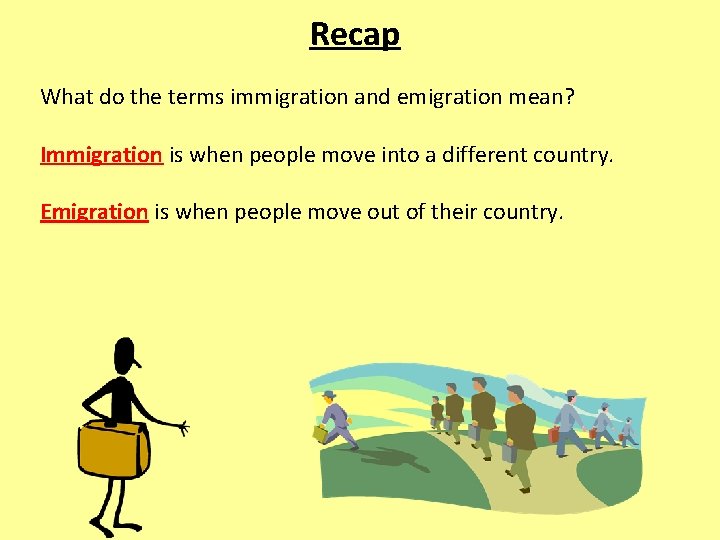 Recap

What do the terms immigration and emigration mean?

Immigration is when people move into a different country.

Emigration is when people move out of their country.